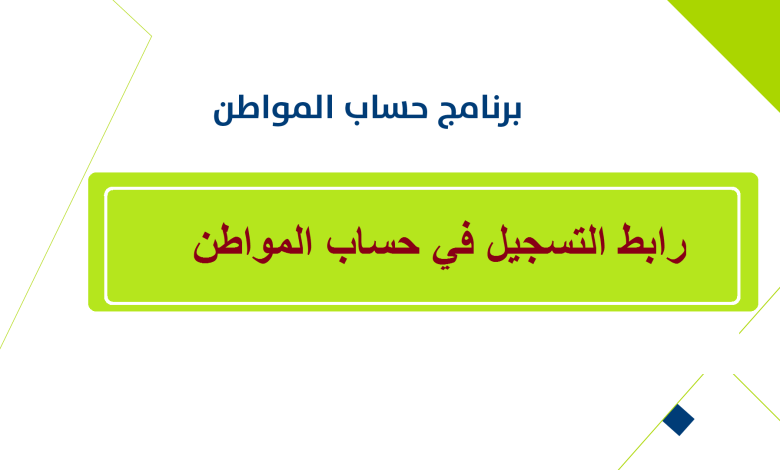 برنامج حساب المواطن

رابط التسجيل في حساب المواطن